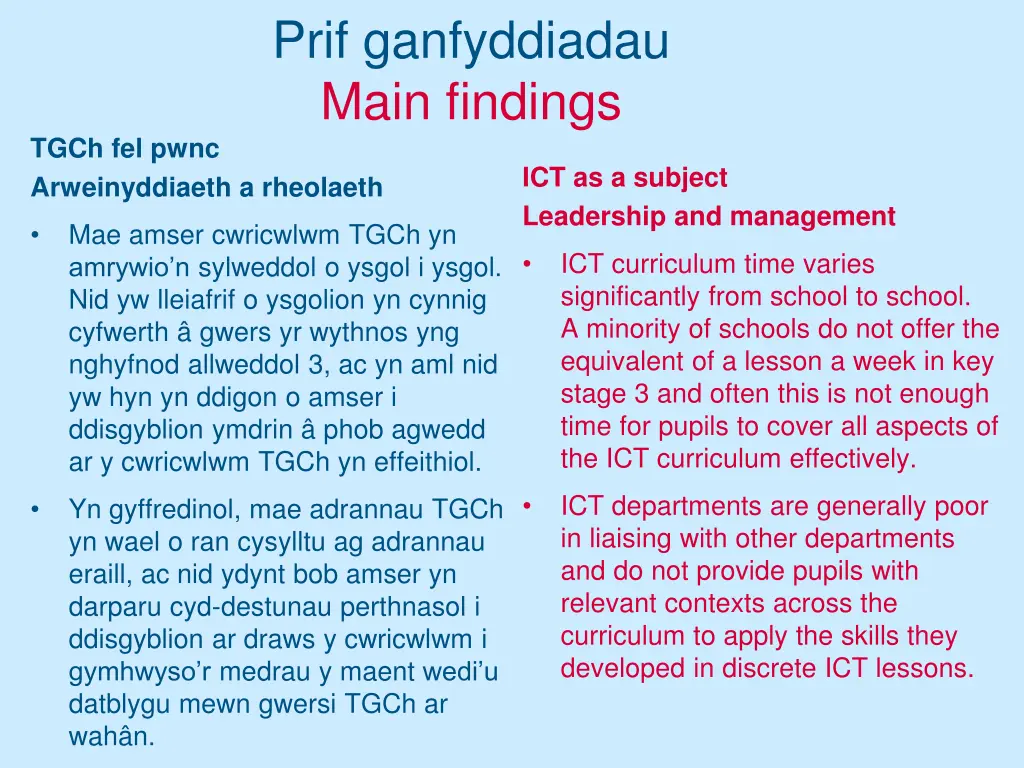 Prif ganfyddiadau
Main findings

TGCh fel pwnc
Arweinyddiaeth a rheolaeth

• Mae amser cwricwlwm TGCh yn amrywio’n sylweddol o ysgol i ysgol. Nid yw lleiafrif o ysgolion yn cynnig cyfwerth â gwers yr wythnos yng nghyfnod allweddol 3, ac yn aml nid yw hyn yn ddigon o amser i ddisgyblion ymdrin â phob agwedd ar y cwricwlwm TGCh yn effeithiol.

• Yn gyffredinol, mae adrannau TGCh yn wael o ran cysylltu ag adrannau eraill, ac nid ydynt bob amser yn darparu cyd-destunau perthnasol i ddisgyblion ar draws y cwricwlwm i gymhwyso’r medrau y maent wedi’u datblygu mewn gwersi TGCh ar wahân.

ICT as a subject
Leadership and management

• ICT curriculum time varies significantly from school to school. A minority of schools do not offer the equivalent of a lesson a week in key stage 3 and often this is not enough time for pupils to cover all aspects of the ICT curriculum effectively.

• ICT departments are generally poor in liaising with other departments and do not provide pupils with relevant contexts across the curriculum to apply the skills they developed in discrete ICT lessons.